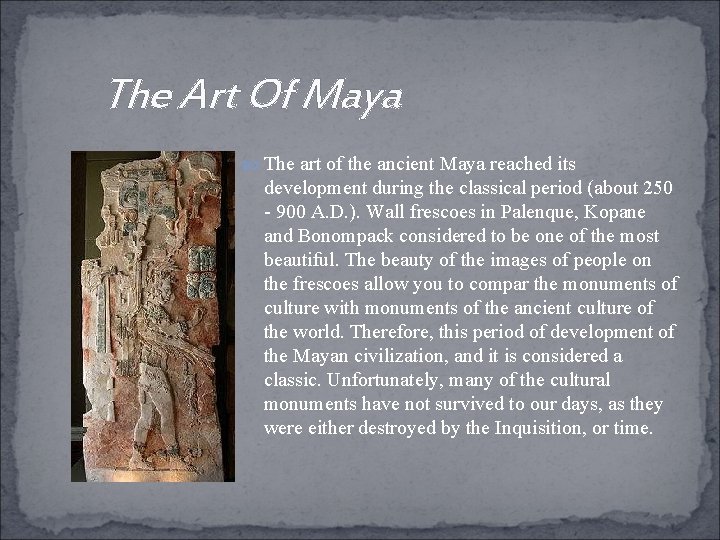 The Art Of Maya

The art of the ancient Maya reached its development during the classical period (about 250 - 900 A.D.). Wall frescoes in Palenque, Kopane and Bonompack considered to be one of the most beautiful. The beauty of the images of people on the frescoes allow you to compar the monuments of culture with monuments of the ancient culture of the world. Therefore, this period of development of the Mayan civilization, and it is considered a classic. Unfortunately, many of the cultural monuments have not survived to our days, as they were either destroyed by the Inquisition, or time.